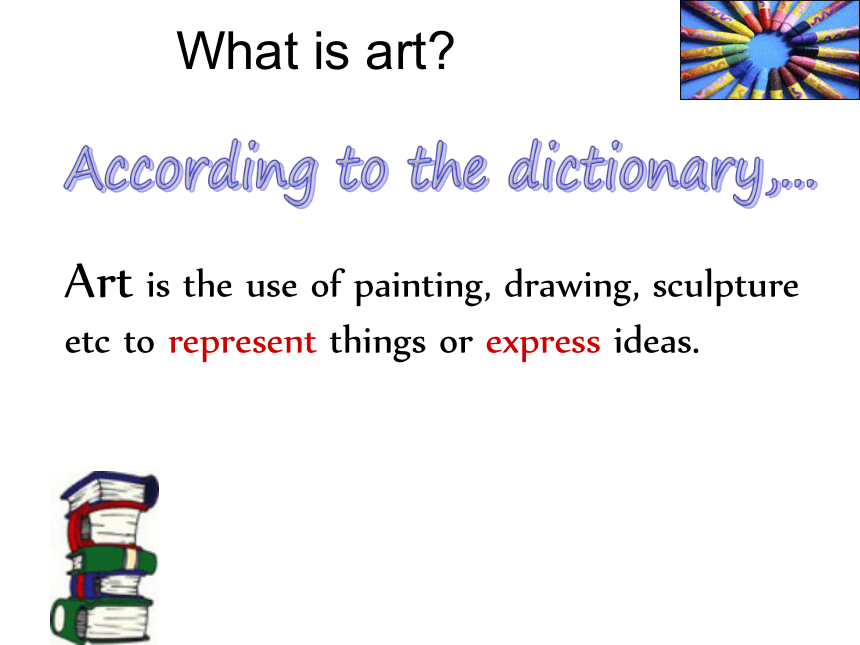 What is art?

According to the dictionary,...

Art is the use of painting, drawing, sculpture etc to represent things or express ideas.